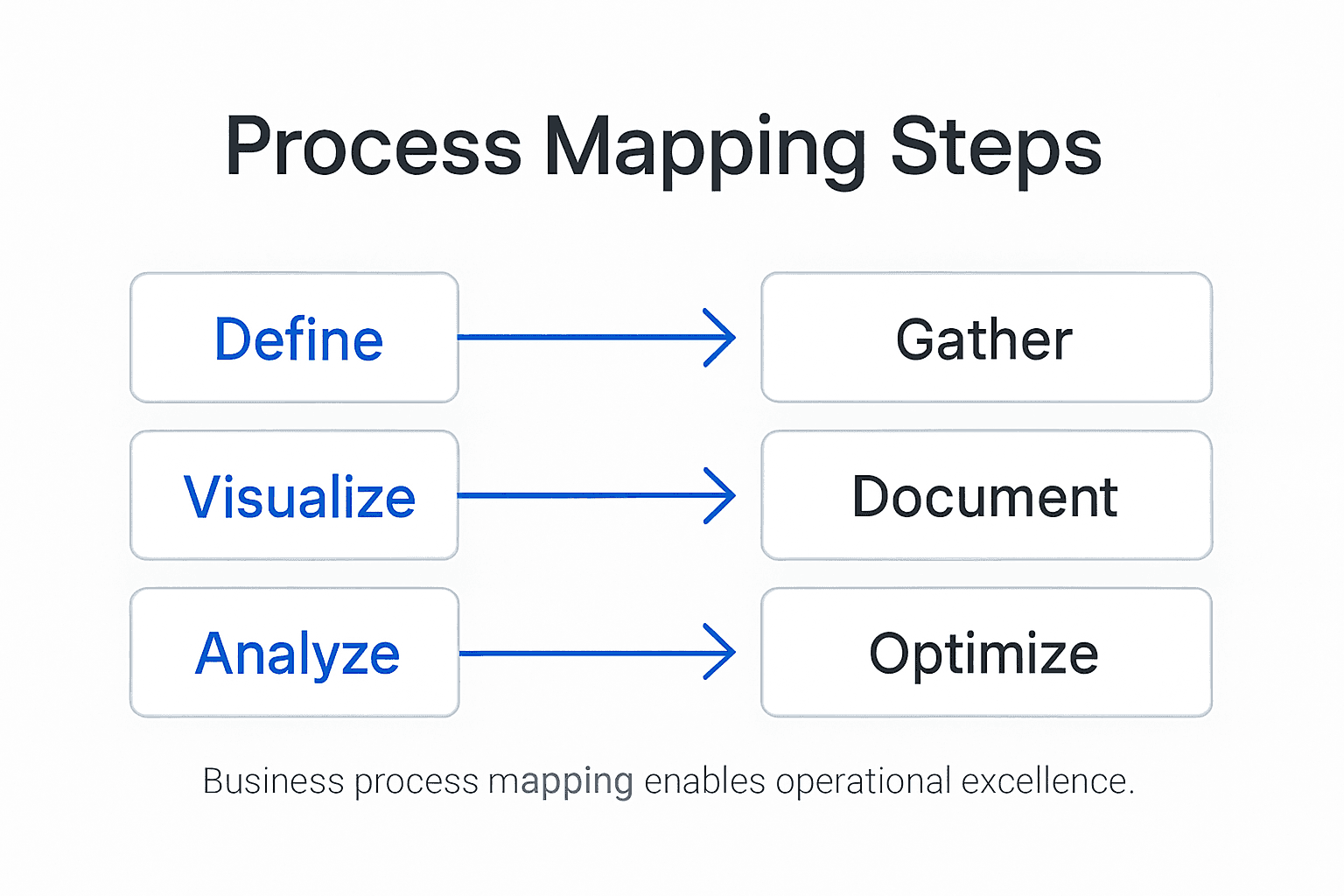 Process Mapping Steps

Define

Gather

Visualize

Document

Analyze

Optimize

Business process mapping enables operational excellence.